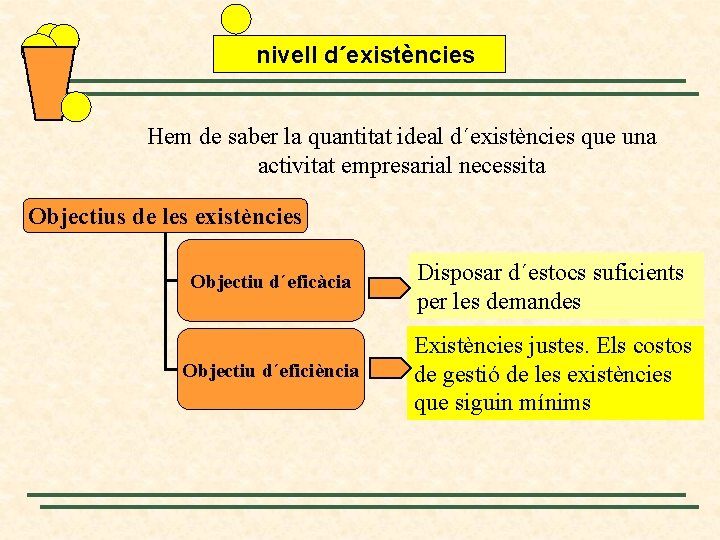 nivell d´existències

Hem de saber la quantitat ideal d´existències que una activitat empresarial necessita

Objectius de les existències

Objectiu d´eficàcia

Disposar d´estocs suficients per les demandes

Objectiu d´eficiència

Existències justes. Els costos de gestió de les existències que siguin mínims